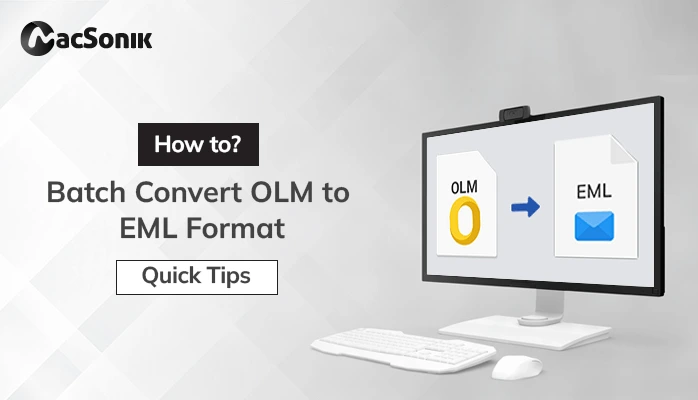 MacSonik

How to?

Batch Convert OLM to EML Format

Quick Tips

OLM

EML